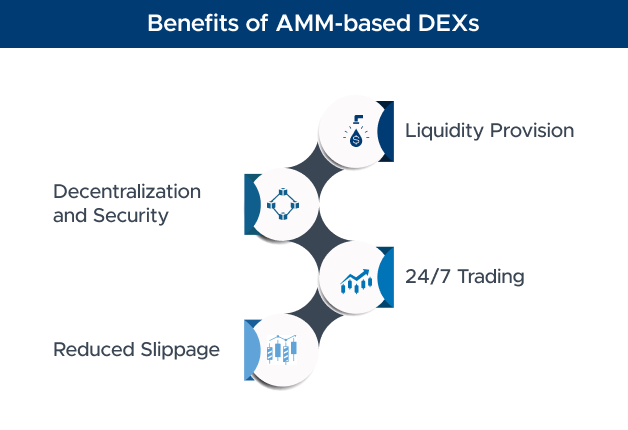 Benefits of AMM-based DEXs

Liquidity Provision

Decentralization and Security

24/7 Trading

Reduced Slippage